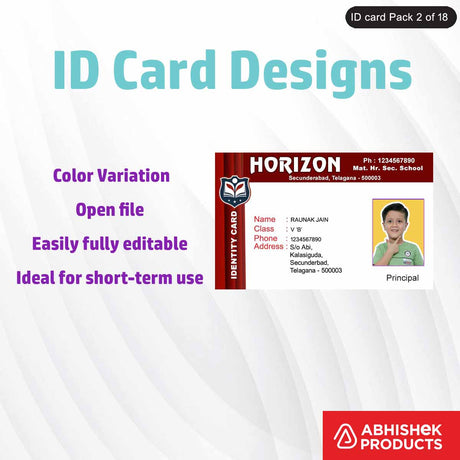 ID card Pack 2 of 18

ID Card Designs

Color Variation

Open file

Easily fully editable

Ideal for short-term use

HORIZON
Ph : 1234567890
Mat. Hr. Sec. School
Secunderabad, Telagana - 500003

IDENTITY CARD

Name : RAUNAK JAIN
Class : V 'B'
Phone : 1234567890
Address : S/o Abi, Kalasiguda, Secunderbad, Telagana - 500003

Principal

ABHISHEK PRODUCTS